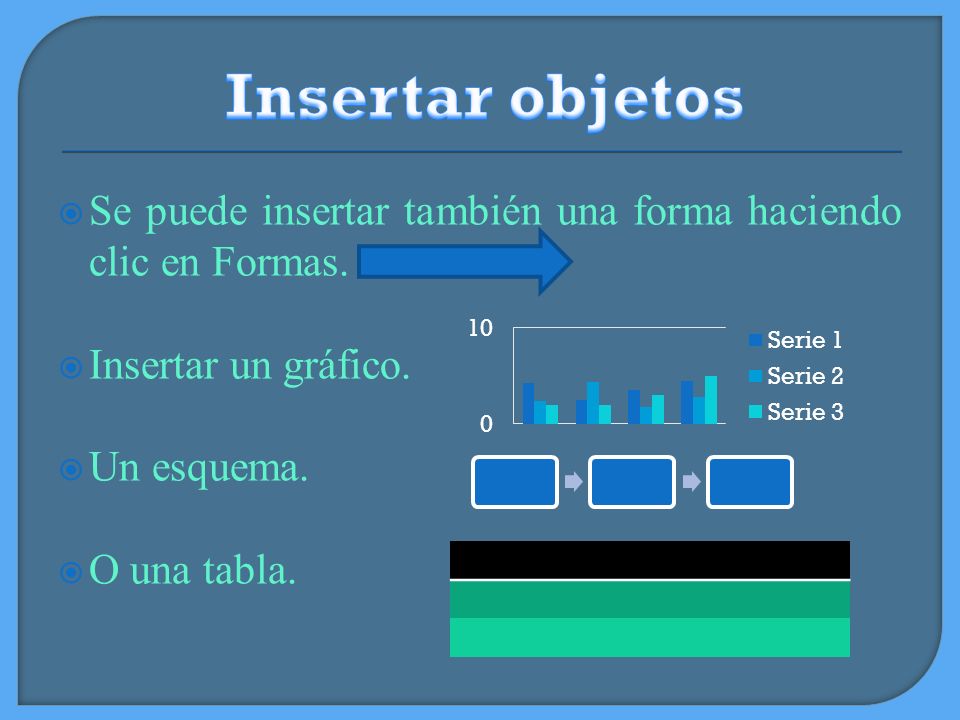 Insertar objetos

Se puede insertar también una forma haciendo clic en Formas.

Insertar un gráfico.

10
0
Serie 1
Serie 2
Serie 3

Un esquema.

O una tabla.